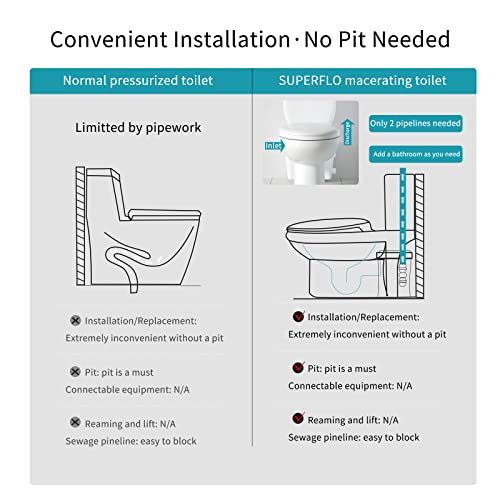 Convenient Installation · No Pit Needed

Normal pressurized toilet

Limitted by pipework

Installation/Replacement:
Extremely inconvenient without a pit

Pit: pit is a must
Connectable equipment: N/A

Reaming and lift: N/A
Sewage pineline: easy to block

SUPERFLO macerating toilet

Inlet

Discharge

Only 2 pipelines needed

Add a bathroom as you need

Installation/Replacement:
Extremely inconvenient without a pit

Pit: pit is a must
Connectable equipment: N/A

Reaming and lift: N/A
Sewage pineline: easy to block